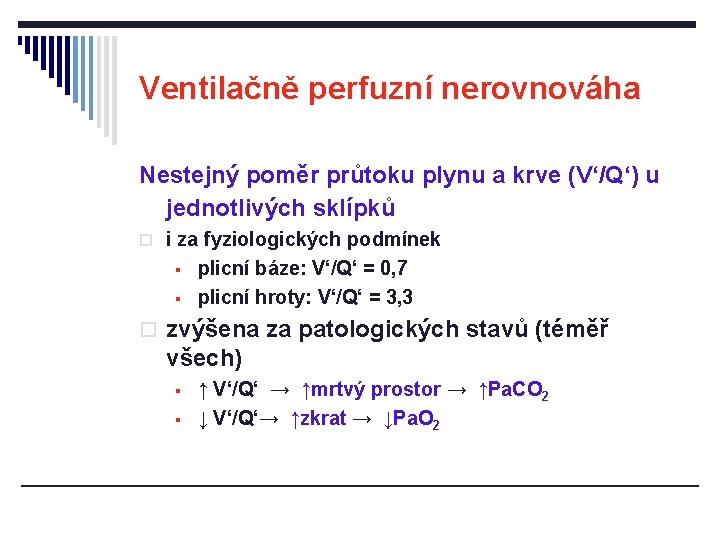 Ventilačně perfuzní nerovnováha

Nestejný poměr průtoku plynu a krve (V‘/Q‘) u jednotlivých sklípků

i za fyziologických podmínek

plicní báze: V‘/Q‘ = 0,7

plicní hroty: V‘/Q‘ = 3,3

zvýšena za patologických stavů (téměř všech)

↑ V‘/Q‘ → ↑mrtvý prostor → ↑$PaCO_2$

↓ V‘/Q‘→ ↑zkrat → ↓$PaO_2$